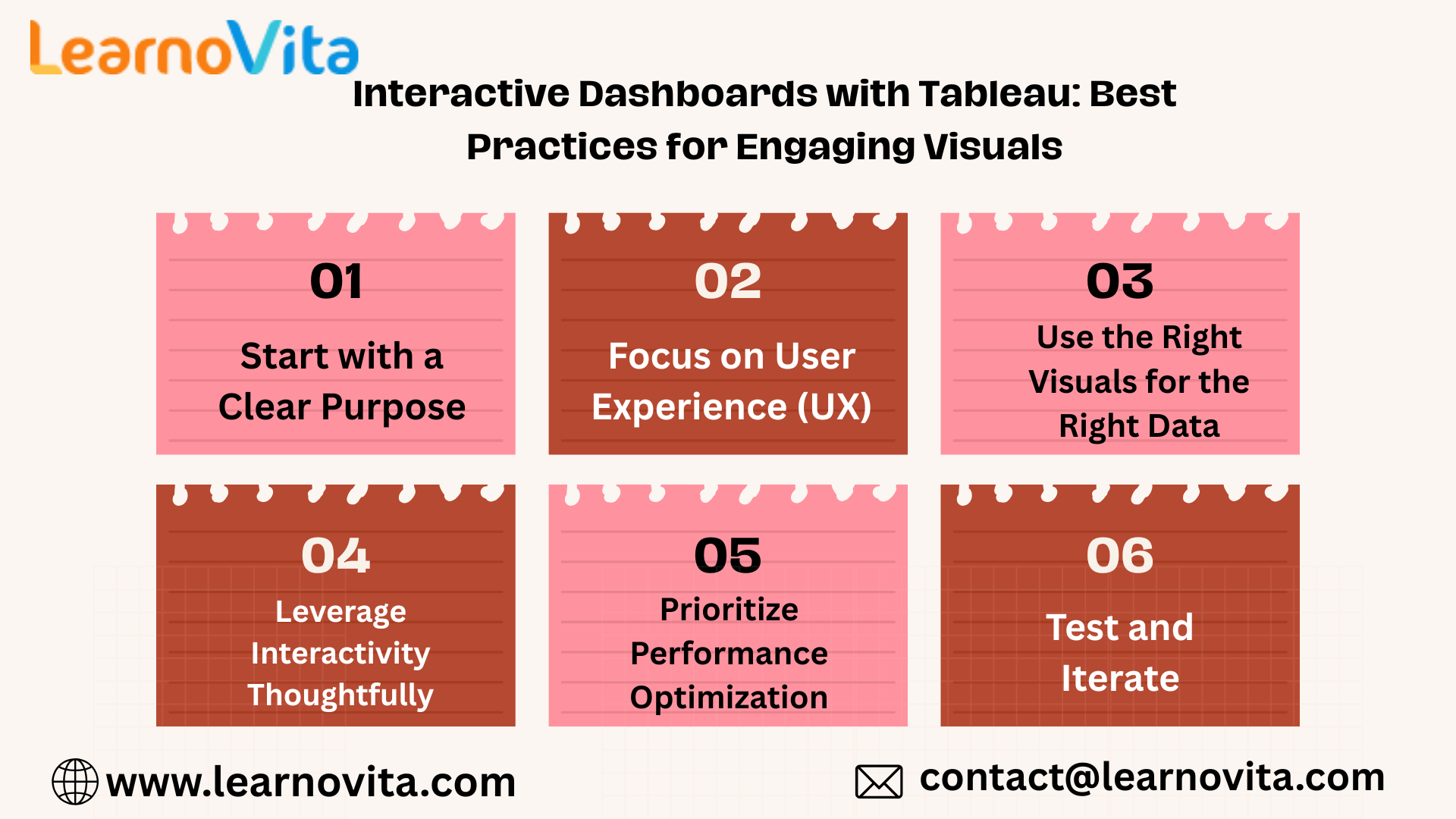 LearnoVita

Interactive Dashboards with Tableau: Best Practices for Engaging Visuals

01
Start with a Clear Purpose

02
Focus on User Experience (UX)

03
Use the Right Visuals for the Right Data

04
Leverage Interactivity Thoughtfully

05
Prioritize Performance Optimization

06
Test and Iterate

www.learnovita.com

contact@learnovita.com